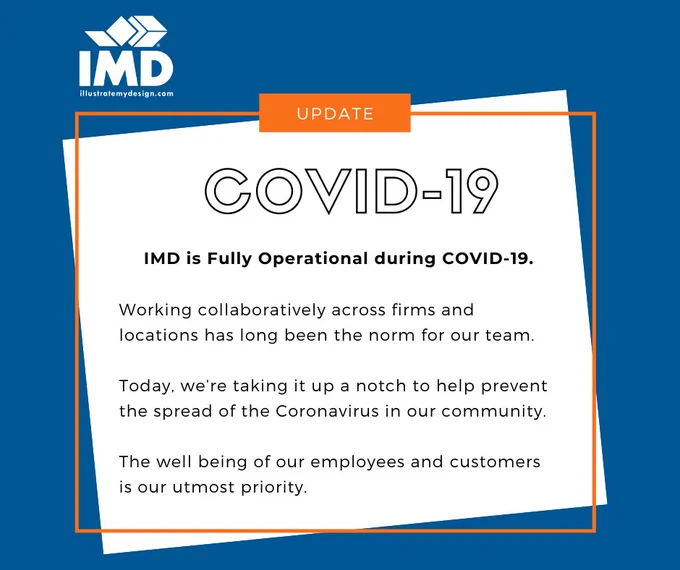 IMD
illustratemydesign.com

UPDATE

COVID-19

IMD is Fully Operational during COVID-19.

Working collaboratively across firms and locations has long been the norm for our team.

Today, we're taking it up a notch to help prevent the spread of the Coronavirus in our community.

The well being of our employees and customers is our utmost priority.